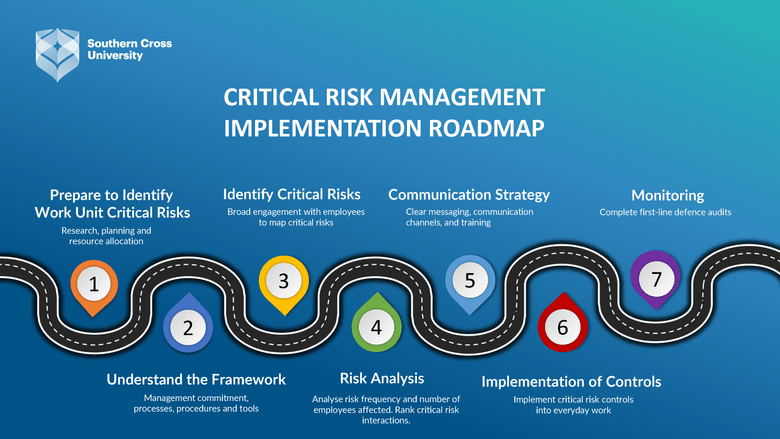 Southern Cross University

CRITICAL RISK MANAGEMENT IMPLEMENTATION ROADMAP

Prepare to Identify Work Unit Critical Risks
Research, planning and resource allocation

Identify Critical Risks
Broad engagement with employees to map critical risks

Communication Strategy
Clear messaging, communication channels, and training

Monitoring
Complete first-line defence audits

1

2

3

4

5

6

7

Understand the Framework
Management commitment, processes, procedures and tools

Risk Analysis
Analyse risk frequency and number of employees affected. Rank critical risk interactions.

Implementation of Controls
Implement critical risk controls into everyday work